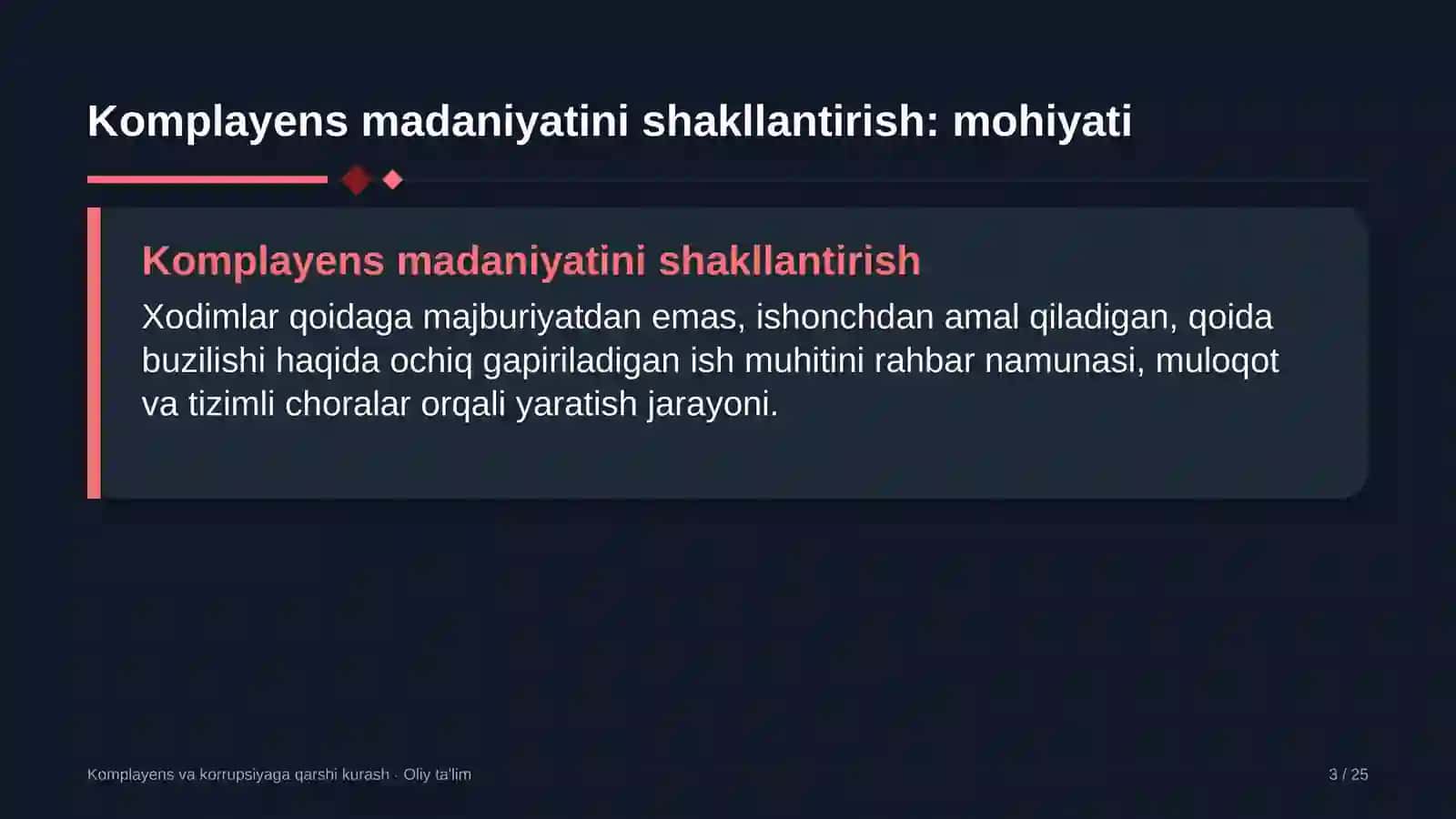 Komplayens madaniyatini shakllantirish: mohiyati

Komplayens madaniyatini shakllantirish

Xodimlar qoidaga majburiyatdan emas, ishonchdan amal qiladigan, qoida buzilishi haqida ochiq gapiriladigan ish muhitini rahbar namunasi, muloqot va tizimli choralar orqali yaratish jarayoni.

Komplayens va korrupsiyaga qarshi kurash · Oliy ta'lim

3 / 25